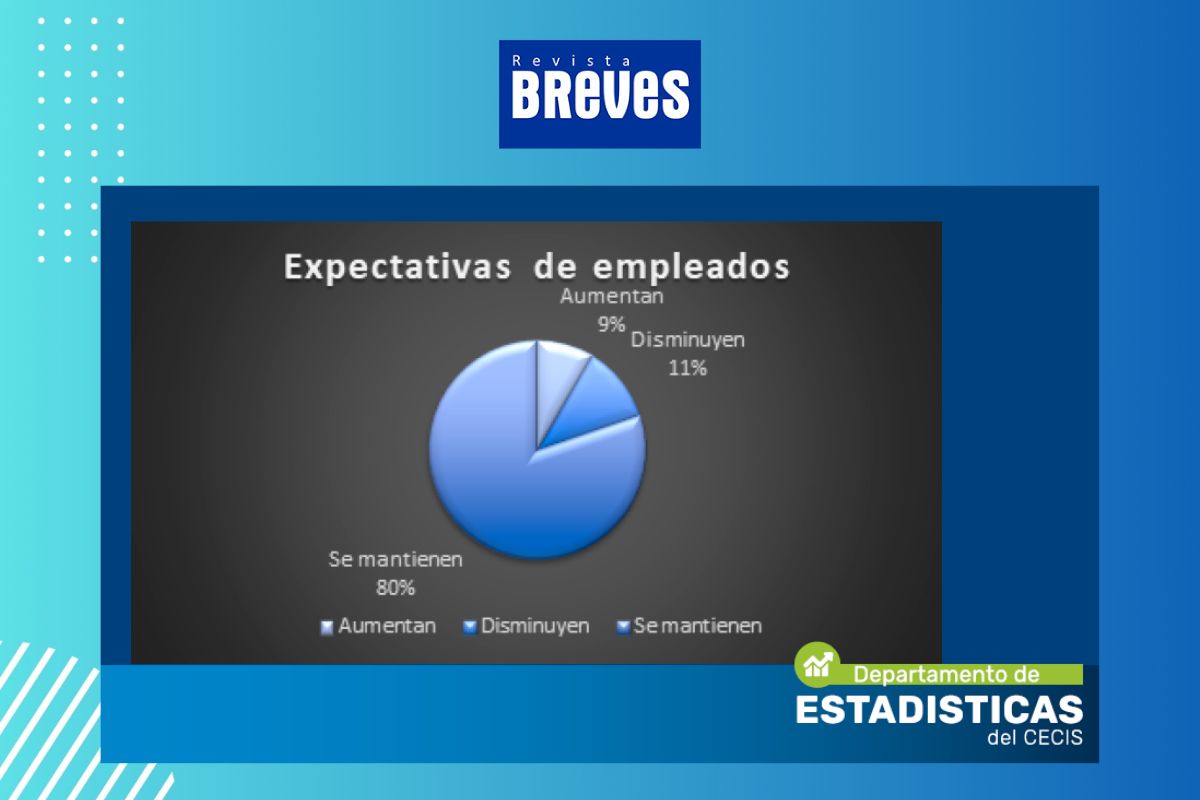 Revista
BREVES

Expectativas de empleados

Aumentan
9%

Disminuyen
11%

Se mantienen
80%

Aumentan Disminuyen Se mantienen

Departamento de
ESTADISTICAS
del CECIS